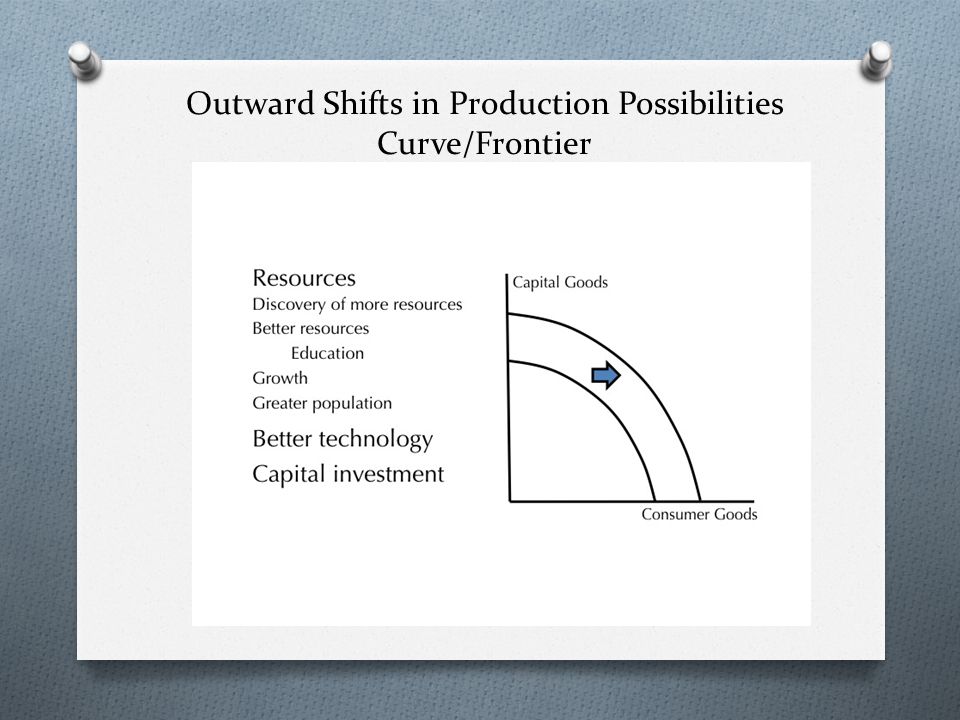 Outward Shifts in Production Possibilities Curve/Frontier

Resources
Discovery of more resources
Better resources
Education
Growth
Greater population
Better technology
Capital investment

Capital Goods

Consumer Goods